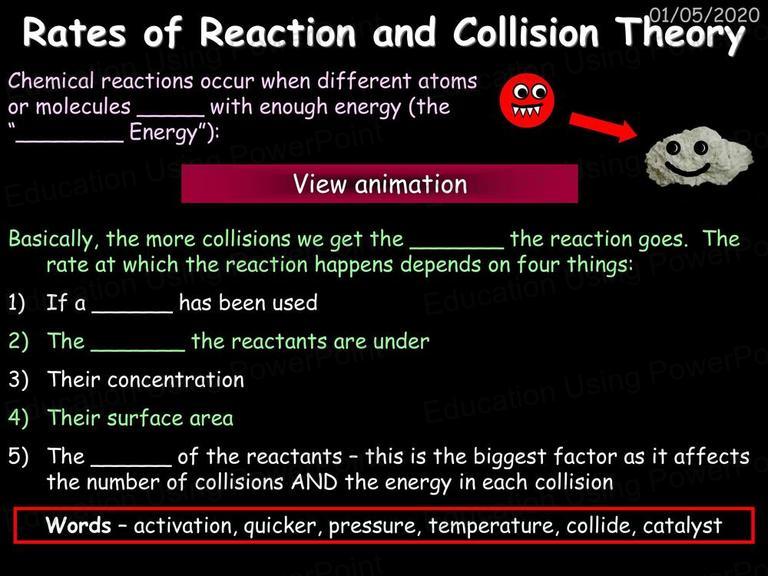 01/05/2020

Rates of Reaction and Collision Theory

Chemical reactions occur when different atoms or molecules _____ with enough energy (the "________ Energy"):

View animation

Basically, the more collisions we get the _______ the reaction goes. The rate at which the reaction happens depends on four things:

1) If a ______ has been used

2) The _______ the reactants are under

3) Their concentration

4) Their surface area

5) The ______ of the reactants – this is the biggest factor as it affects the number of collisions AND the energy in each collision

Words – activation, quicker, pressure, temperature, collide, catalyst

Education Using PowerPoint